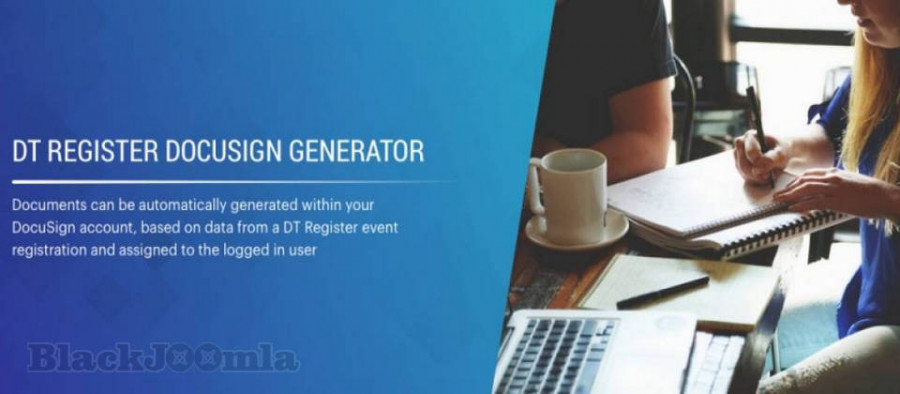 DT REGISTER DOCUSIGN GENERATOR

Documents can be automatically generated within your DocuSign account, based on data from a DT Register event registration and assigned to the logged in user

BlackJoomla